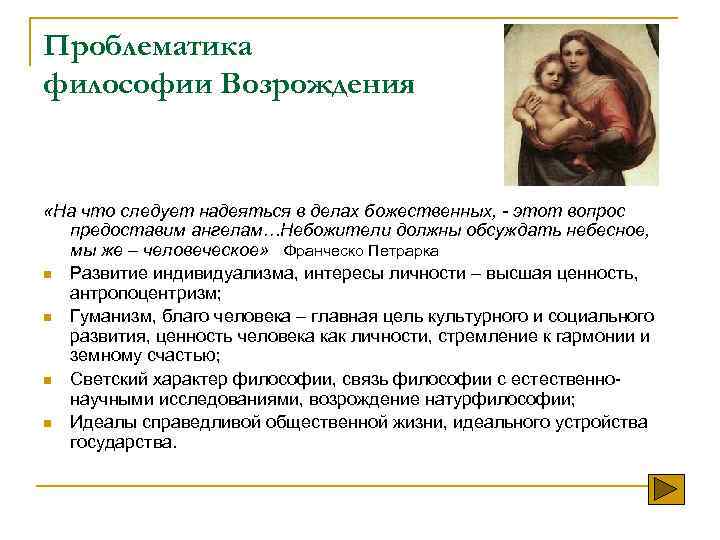 Проблематика философии Возрождения

«На что следует надеяться в делах божественных, - этот вопрос предоставим ангелам…Небожители должны обсуждать небесное, мы же – человеческое» Франческо Петрарка

- Развитие индивидуализма, интересы личности – высшая ценность, антропоцентризм;
- Гуманизм, благо человека – главная цель культурного и социального развития, ценность человека как личности, стремление к гармонии и земному счастью;
- Светский характер философии, связь философии с естественно-научными исследованиями, возрождение натурфилософии;
- Идеалы справедливой общественной жизни, идеального устройства государства.